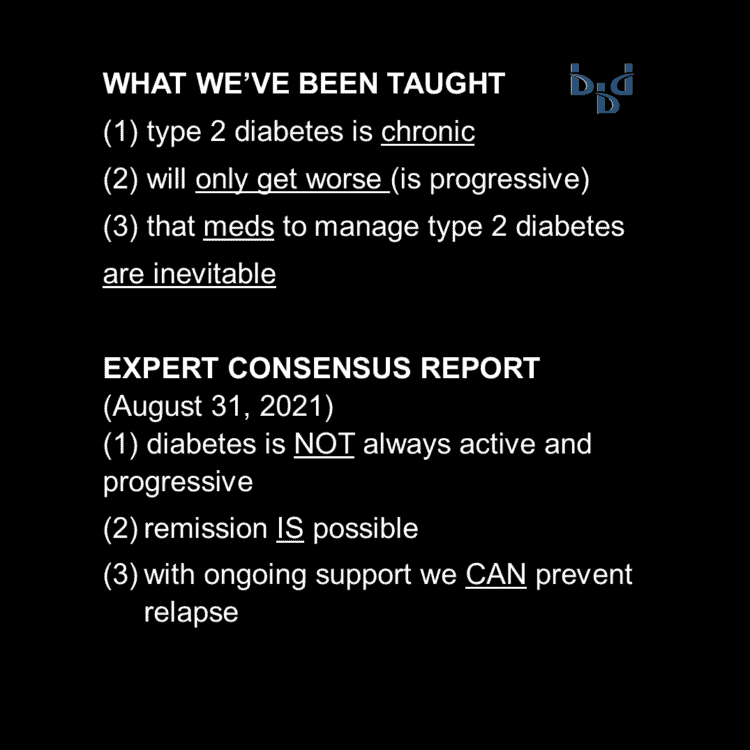 WHAT WE'VE BEEN TAUGHT

(1) type 2 diabetes is chronic

(2) will only get worse (is progressive)

(3) that meds to manage type 2 diabetes are inevitable

EXPERT CONSENSUS REPORT
(August 31, 2021)

(1) diabetes is NOT always active and progressive

(2) remission IS possible

(3) with ongoing support we CAN prevent relapse